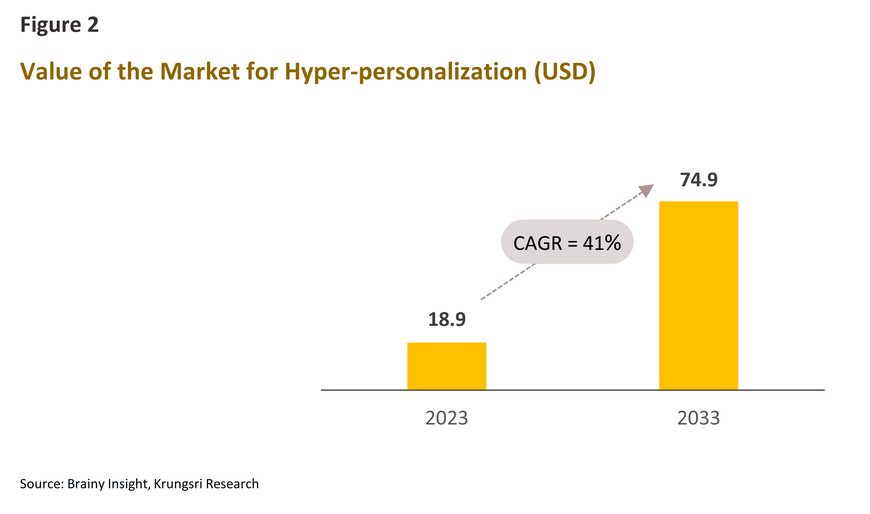 Figure 2

Value of the Market for Hyper-personalization (USD)

74.9

CAGR = 41%

18.9

2023

2033

Source: Brainy Insight, Krungsri Research